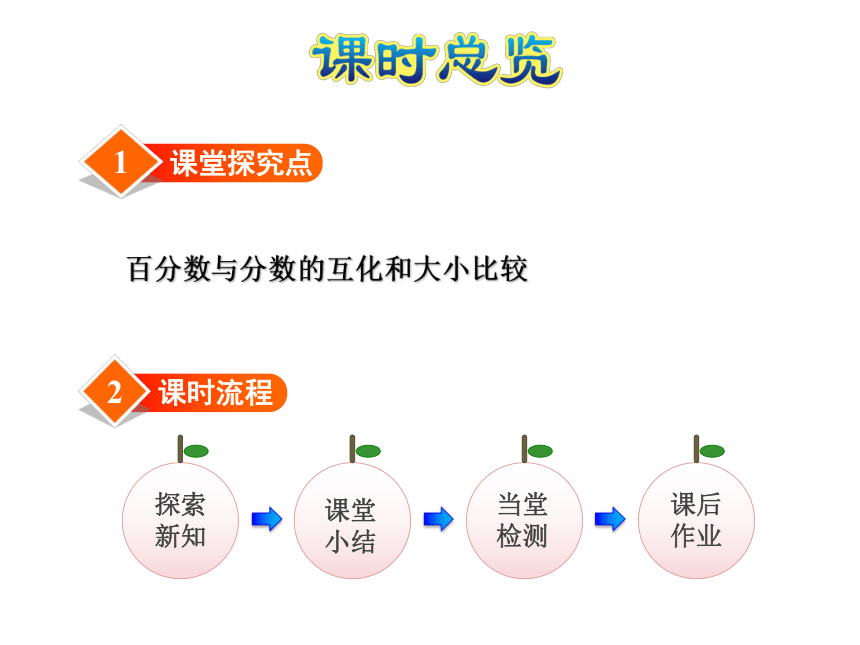 课时总览

1 课堂探究点

百分数与分数的互化和大小比较

2 课时流程

探索新知

课堂小结

当堂检测

课后作业